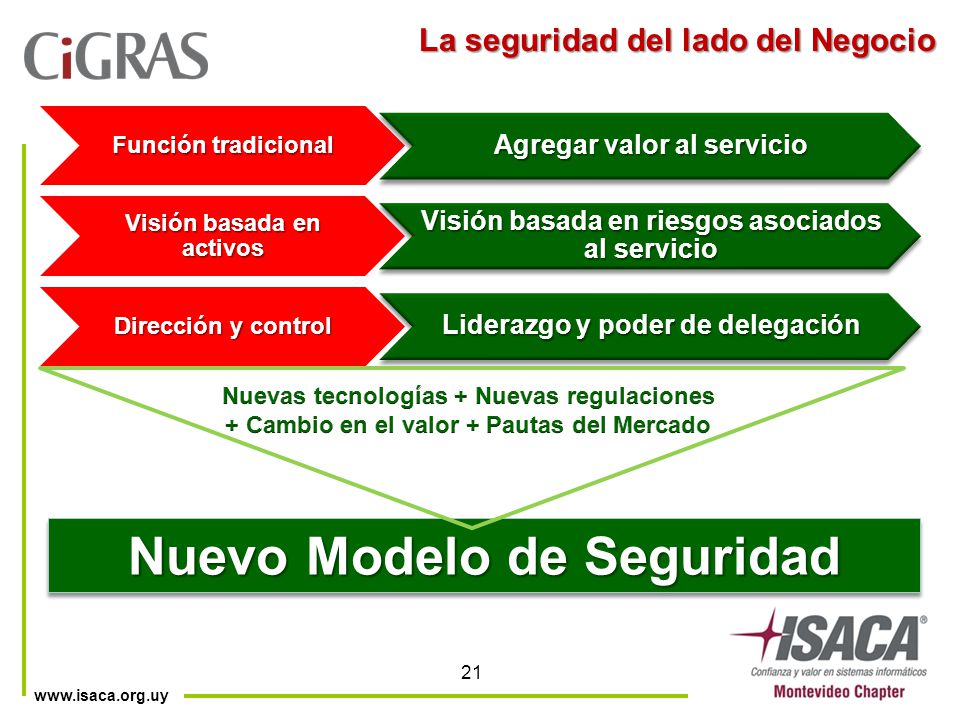 CiGRAS

La seguridad del lado del Negocio

Función tradicional

Agregar valor al servicio

Visión basada en activos

Visión basada en riesgos asociados al servicio

Dirección y control

Liderazgo y poder de delegación

Nuevas tecnologías + Nuevas regulaciones + Cambio en el valor + Pautas del Mercado

Nuevo Modelo de Seguridad

ISACA®
Confianza y valor en sistemas informáticos
Montevideo Chapter

21

www.isaca.org.uy